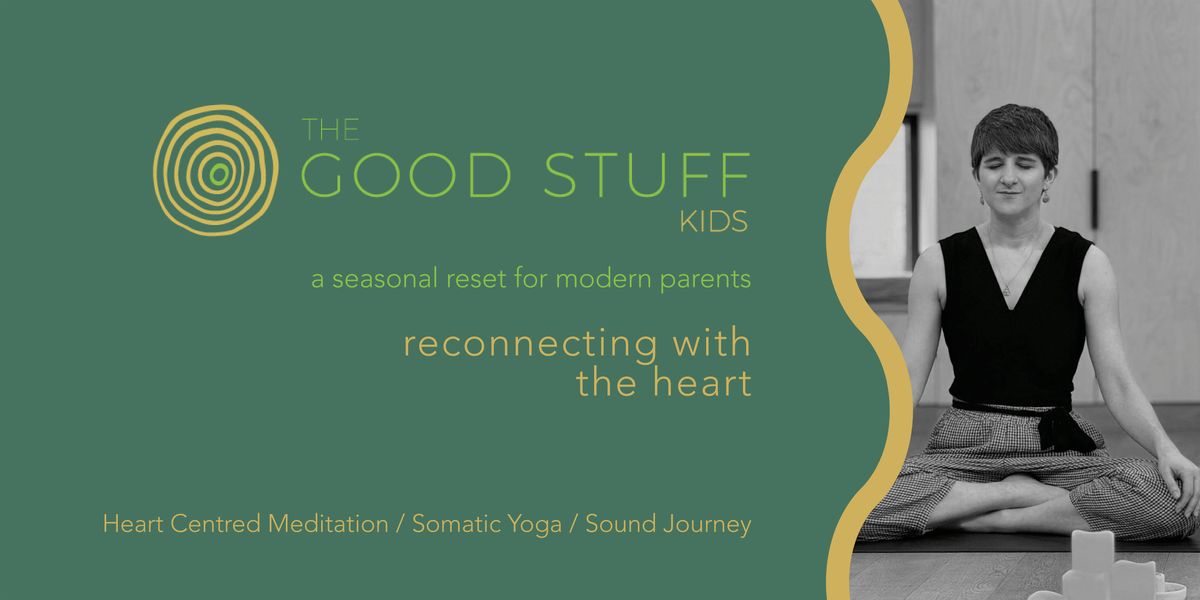 THE
GOOD STUFF
KIDS

a seasonal reset for modern parents

reconnecting with
the heart

Heart Centred Meditation / Somatic Yoga / Sound Journey